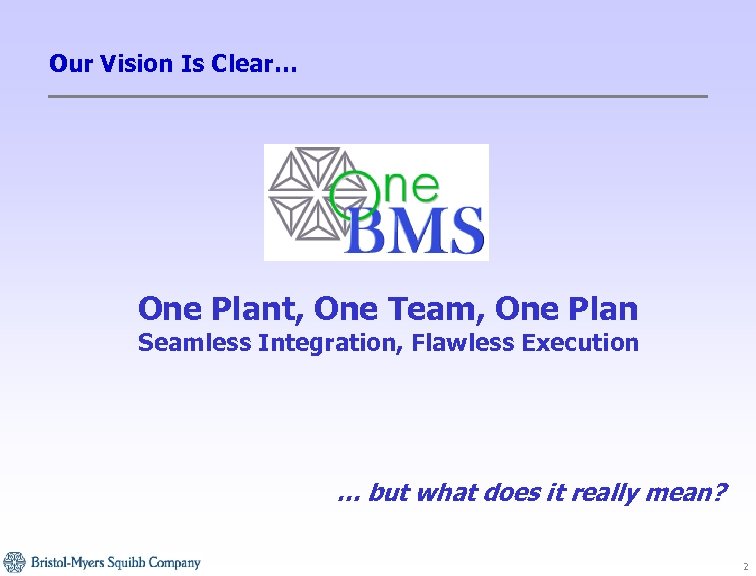 Our Vision Is Clear…

One BMS

One Plant, One Team, One Plan
Seamless Integration, Flawless Execution

… but what does it really mean?

Bristol-Myers Squibb Company

2